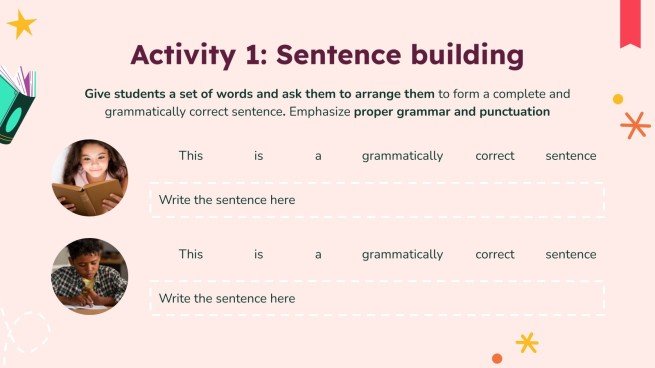 Activity 1: Sentence building

Give students a set of words and ask them to arrange them to form a complete and grammatically correct sentence. Emphasize proper grammar and punctuation

This is a grammatically correct sentence

Write the sentence here

This is a grammatically correct sentence

Write the sentence here